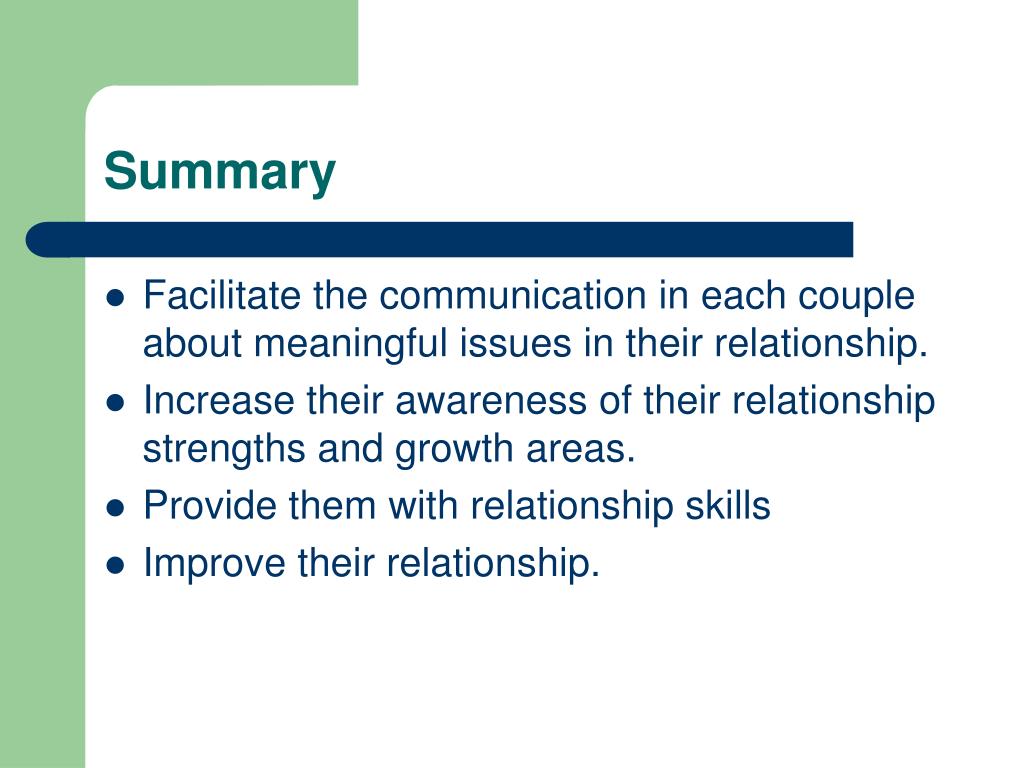 Summary

- Facilitate the communication in each couple about meaningful issues in their relationship.
- Increase their awareness of their relationship strengths and growth areas.
- Provide them with relationship skills
- Improve their relationship.